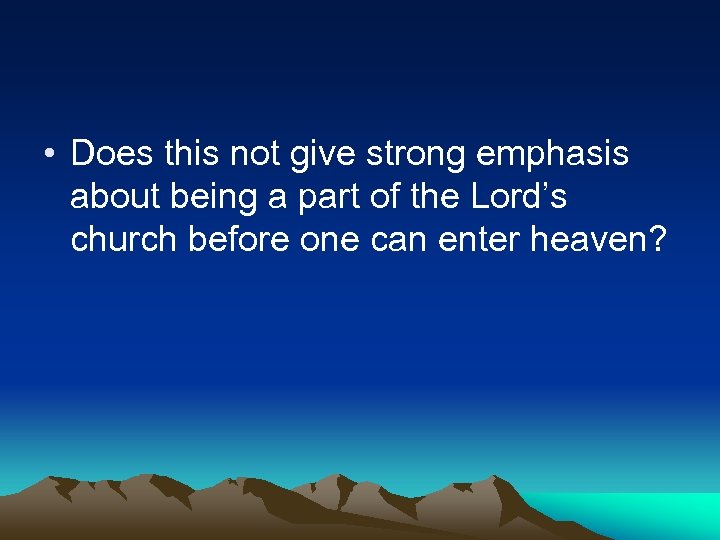 • Does this not give strong emphasis about being a part of the Lord’s church before one can enter heaven?